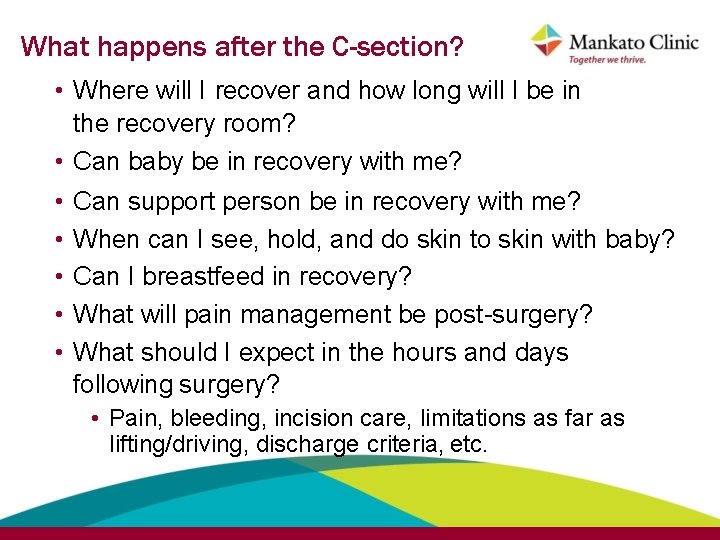 What happens after the C-section?

Mankato Clinic
Together we thrive.

• Where will I recover and how long will I be in the recovery room?
• Can baby be in recovery with me?
• Can support person be in recovery with me?
• When can I see, hold, and do skin to skin with baby?
• Can I breastfeed in recovery?
• What will pain management be post-surgery?
• What should I expect in the hours and days following surgery?
  • Pain, bleeding, incision care, limitations as far as lifting/driving, discharge criteria, etc.